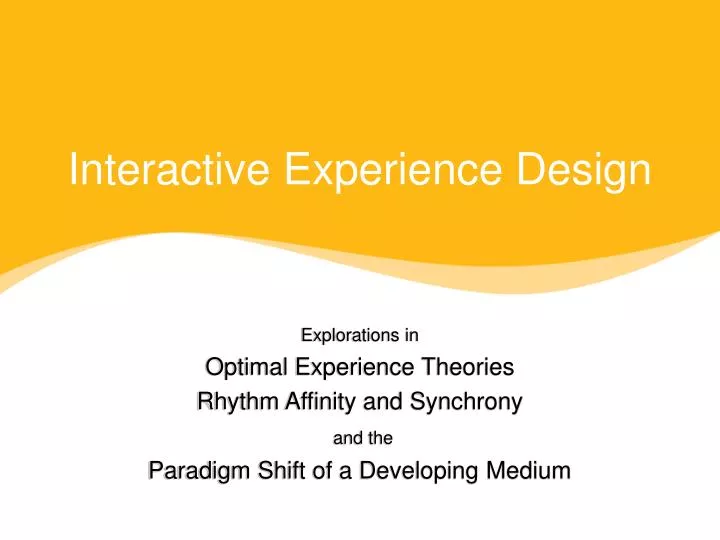 Interactive Experience Design

Explorations in

Optimal Experience Theories

Rhythm Affinity and Synchrony

and the

Paradigm Shift of a Developing Medium